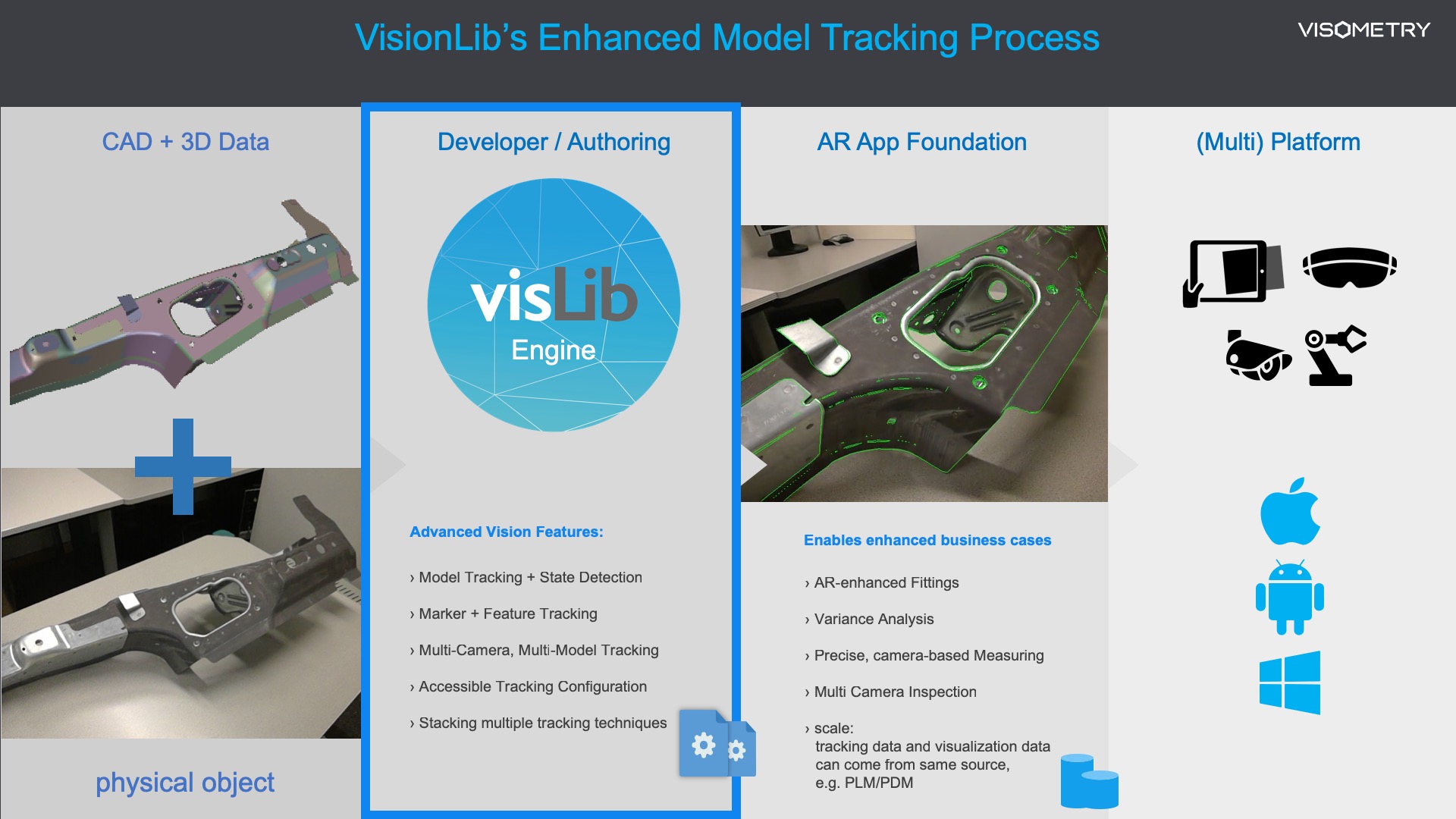 VisionLib's Enhanced Model Tracking Process

VISOMETRY

CAD + 3D Data

physical object

Developer / Authoring

visLib
Engine

Advanced Vision Features:

› Model Tracking + State Detection

› Marker + Feature Tracking

› Multi-Camera, Multi-Model Tracking

› Accessible Tracking Configuration

› Stacking multiple tracking techniques

AR App Foundation

Enables enhanced business cases

› AR-enhanced Fittings

› Variance Analysis

› Precise, camera-based Measuring

› Multi Camera Inspection

› scale:
tracking data and visualization data can come from same source, e.g. PLM/PDM

(Multi) Platform